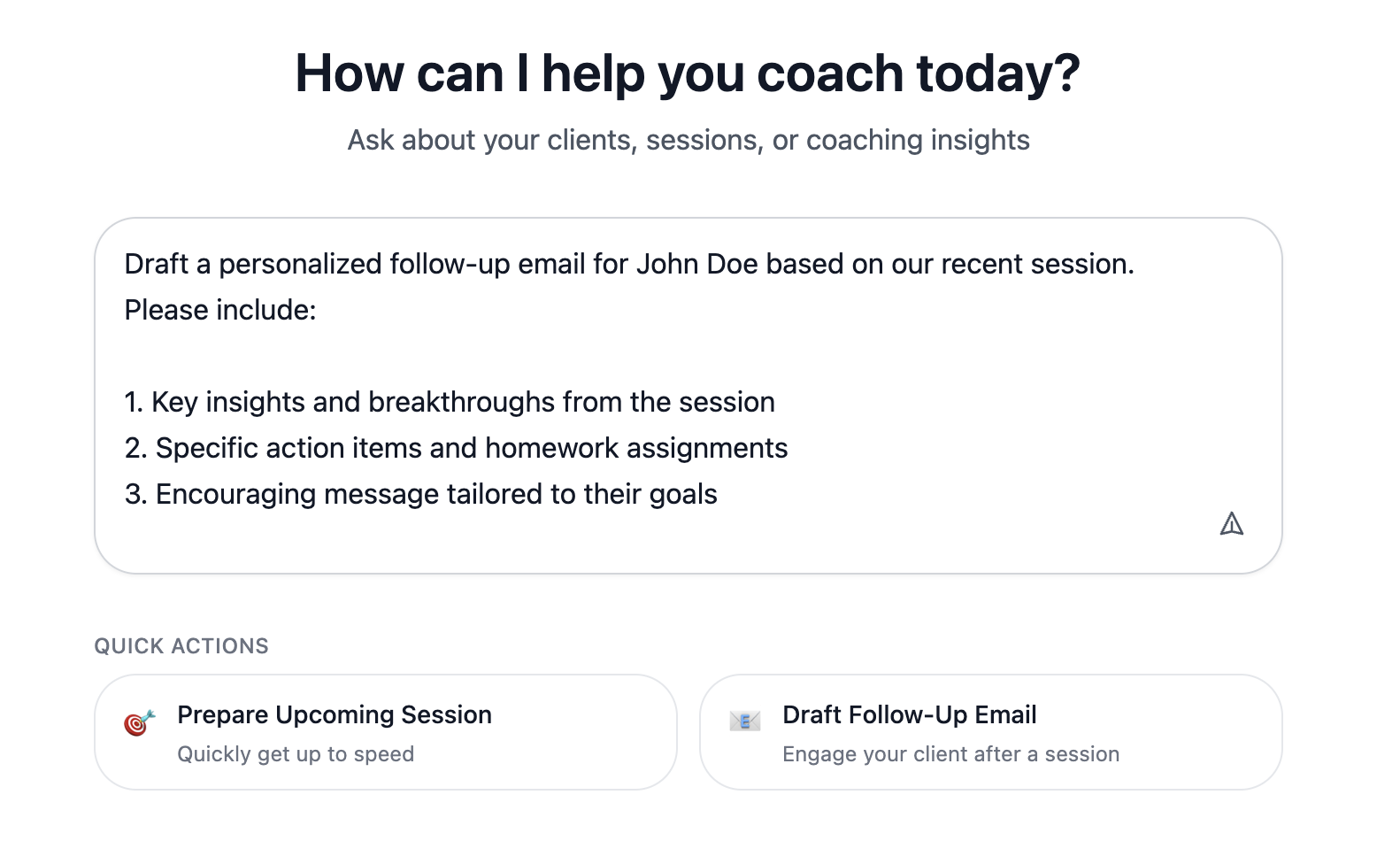 How can I help you coach today?

Ask about your clients, sessions, or coaching insights

Draft a personalized follow-up email for John Doe based on our recent session.
Please include:

1. Key insights and breakthroughs from the session
2. Specific action items and homework assignments
3. Encouraging message tailored to their goals

QUICK ACTIONS

Prepare Upcoming Session
Quickly get up to speed

Draft Follow-Up Email
Engage your client after a session